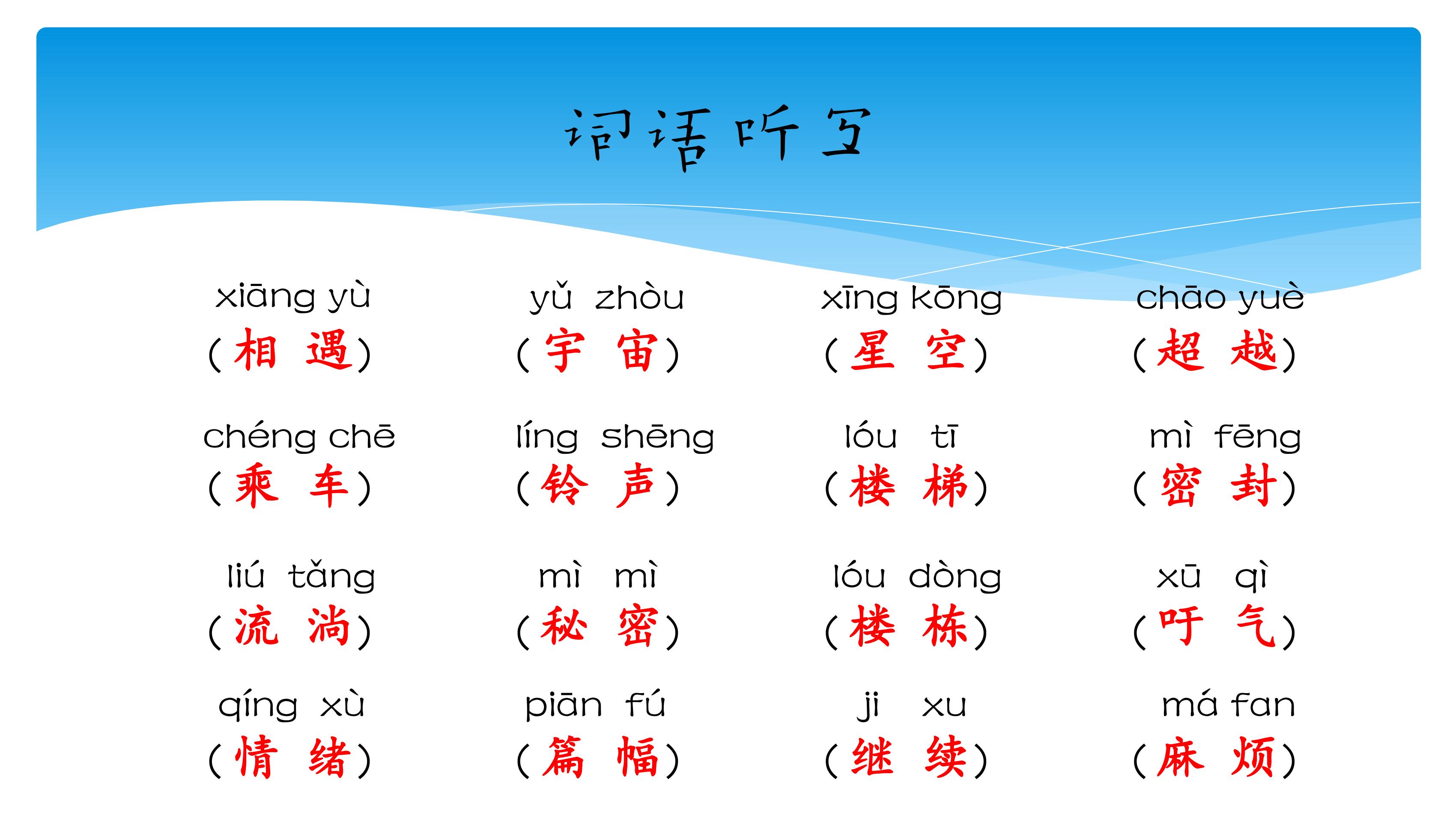 词语听写

xiāng yù
（相 遇）

yǔ zhòu
（宇 宙）

xīng kōng
（星 空）

chāo yuè
（超 越）

chéng chē
（乘 车）

líng shēng
（铃 声）

lóu tī
（楼 梯）

mì fēng
（密 封）

liú tǎng
（流 淌）

mì mì
（秘 密）

lóu dòng
（楼 栋）

xū qì
（吁 气）

qíng xù
（情 绪）

piān fú
（篇 幅）

ji xu
（继 续）

má fan
（麻 烦）